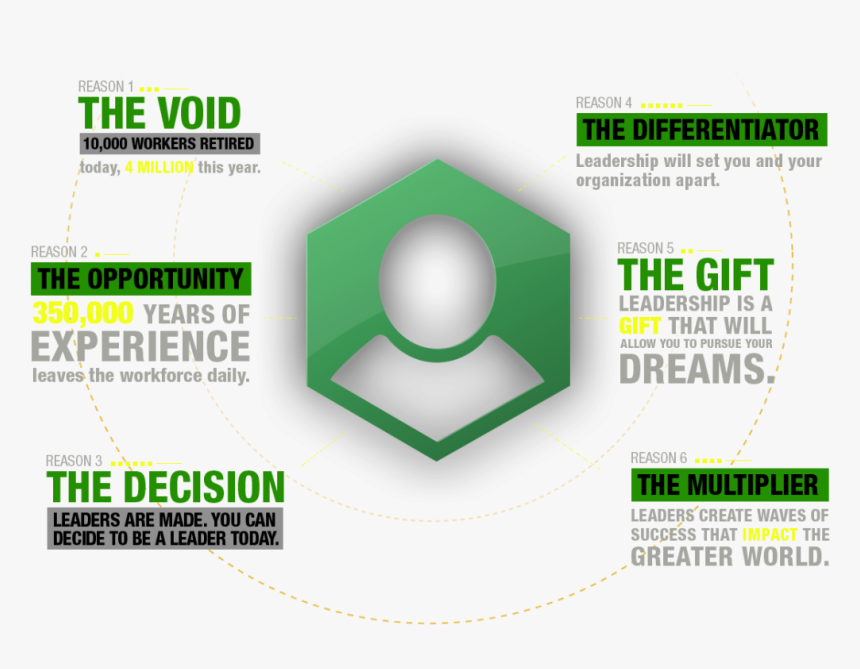 REASON 1

THE VOID

10,000 WORKERS RETIRED today, 4 MILLION this year.

REASON 2

THE OPPORTUNITY

350,000 YEARS OF EXPERIENCE leaves the workforce daily.

REASON 3

THE DECISION

LEADERS ARE MADE. YOU CAN DECIDE TO BE A LEADER TODAY.

REASON 4

THE DIFFERENTIATOR

Leadership will set you and your organization apart.

REASON 5

THE GIFT

LEADERSHIP IS A GIFT THAT WILL ALLOW YOU TO PURSUE YOUR DREAMS.

REASON 6

THE MULTIPLIER

LEADERS CREATE WAVES OF SUCCESS THAT IMPACT THE GREATER WORLD.